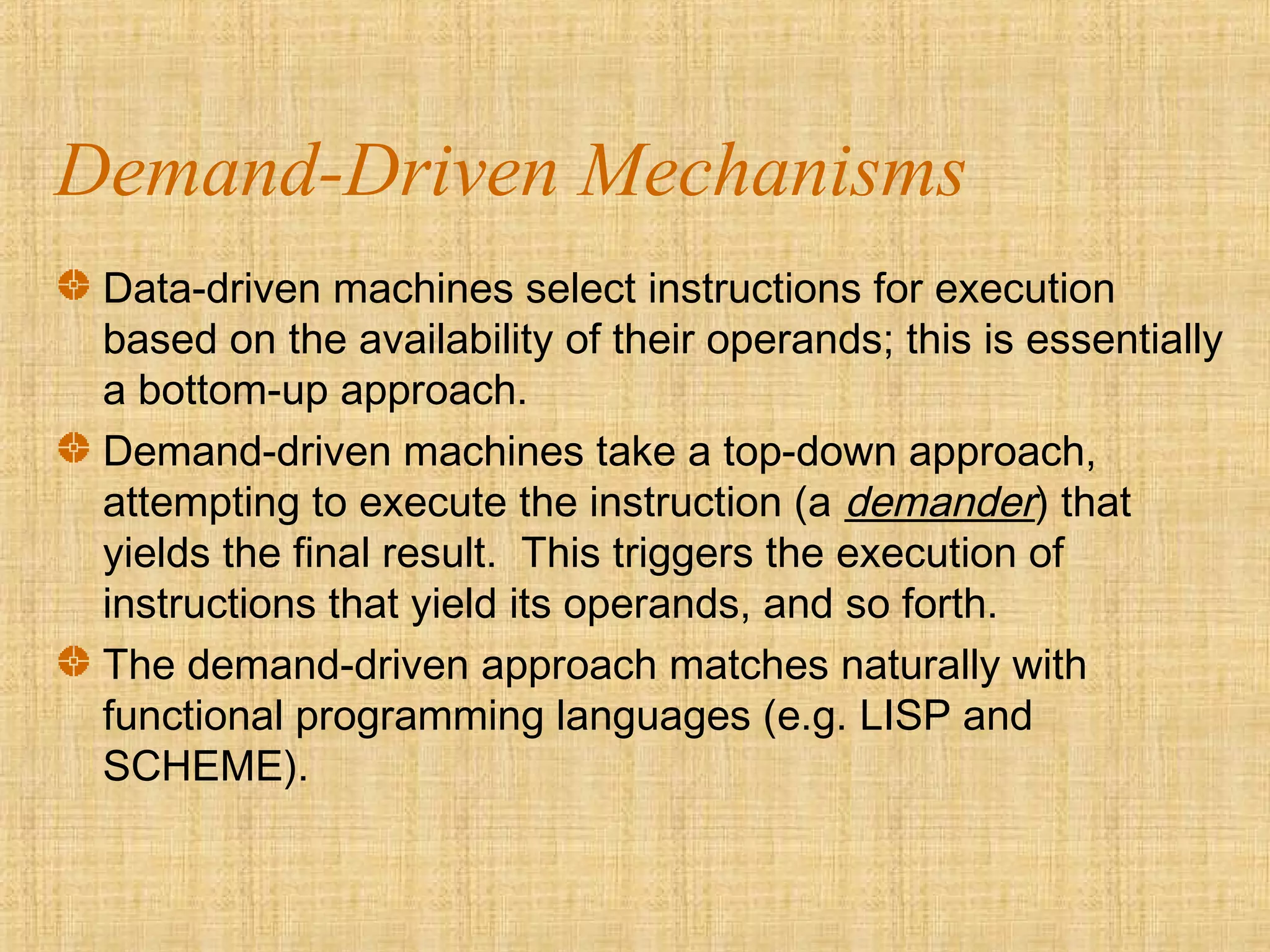 Demand-Driven Mechanisms

Data-driven machines select instructions for execution based on the availability of their operands; this is essentially a bottom-up approach.

Demand-driven machines take a top-down approach, attempting to execute the instruction (a demander) that yields the final result. This triggers the execution of instructions that yield its operands, and so forth.

The demand-driven approach matches naturally with functional programming languages (e.g. LISP and SCHEME).